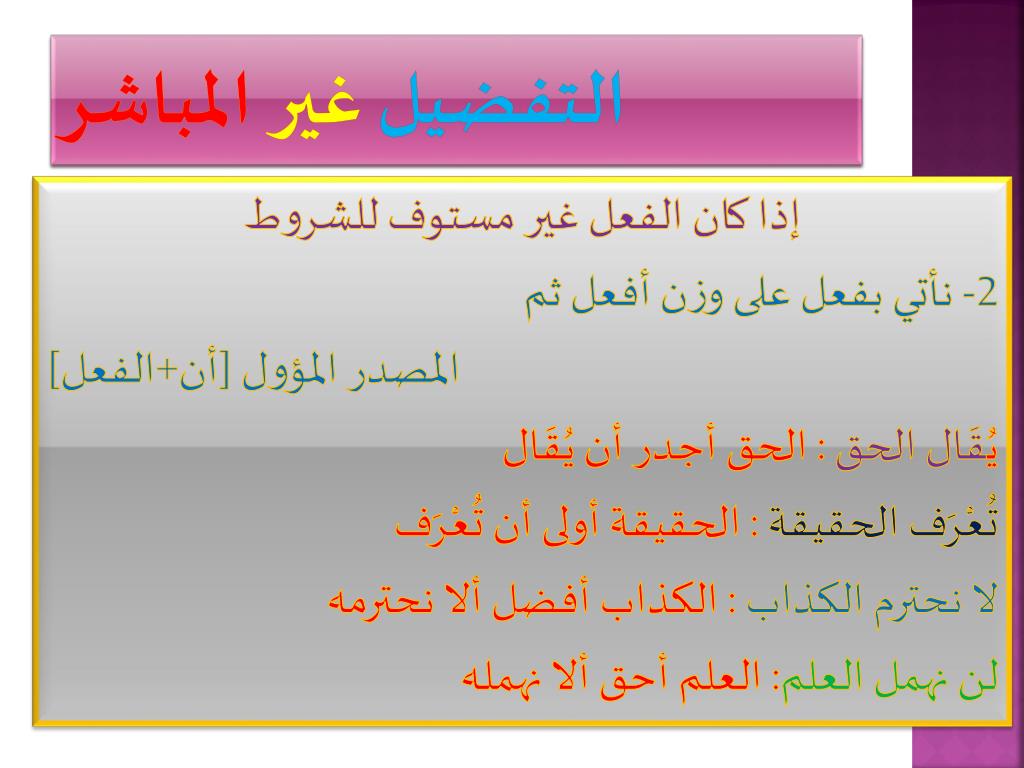 التفضيل غير المباشر

إذا كان الفعل غير مستوف للشروط

2- نأتي بفعل على وزن أفعل ثم

المصدر المؤول [أن+الفعل]

يُقَال الحق : الحق أجدر أن يُقَال

تُعْرَف الحقيقة : الحقيقة أولى أن تُعْرَف

لا نحترم الكذاب : الكذاب أفضل ألا نحترمه

لن نهمل العلم: العلم أحق ألا نهمله